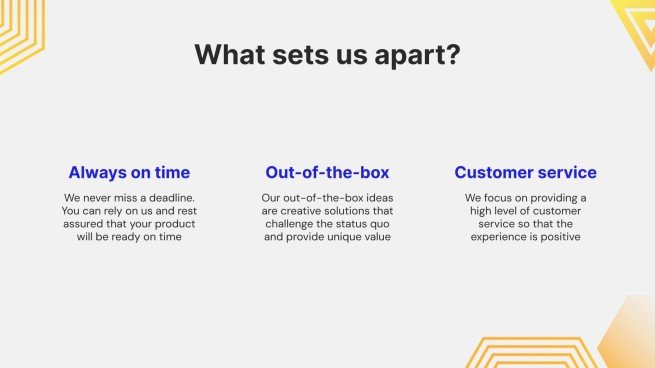 What sets us apart?

Always on time

We never miss a deadline. You can rely on us and rest assured that your product will be ready on time

Out-of-the-box

Our out-of-the-box ideas are creative solutions that challenge the status quo and provide unique value

Customer service

We focus on providing a high level of customer service so that the experience is positive